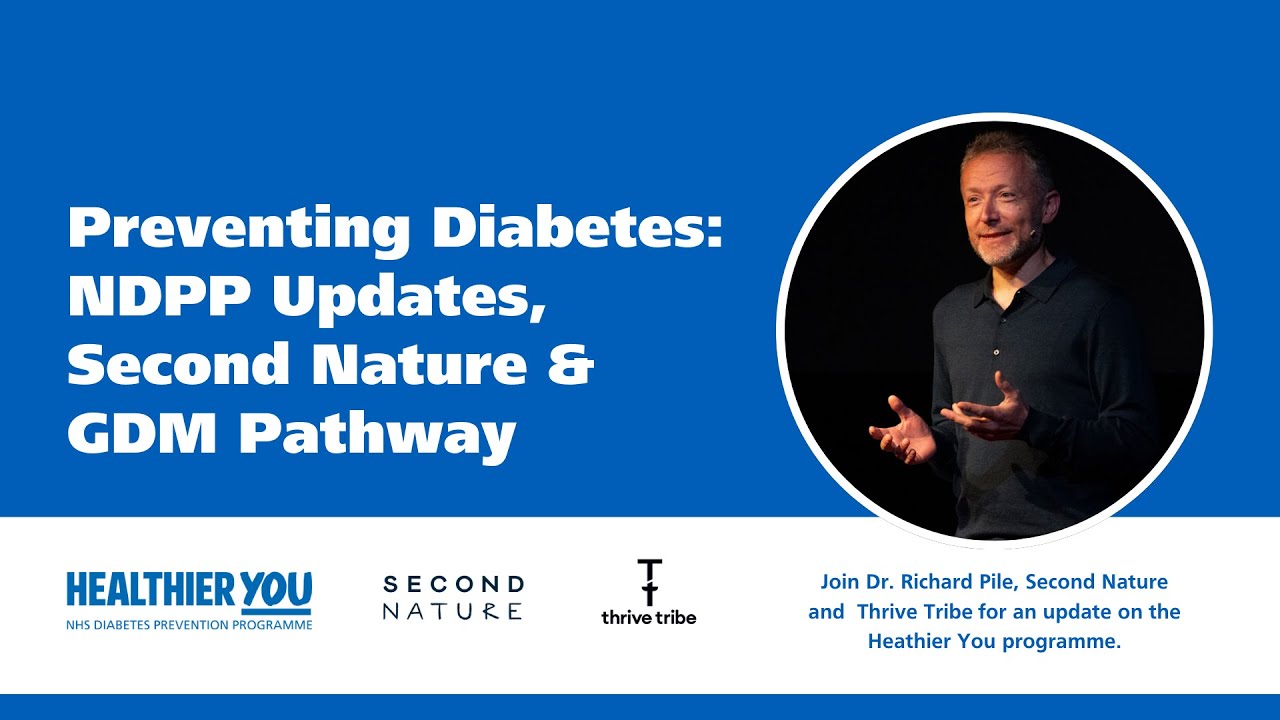 Preventing Diabetes: NDPP Updates, Second Nature & GDM Pathway

HEALTHIER YOU
NHS DIABETES PREVENTION PROGRAMME

SECOND NATURE

thrive tribe

Join Dr. Richard Pile, Second Nature and Thrive Tribe for an update on the Heathier You programme.